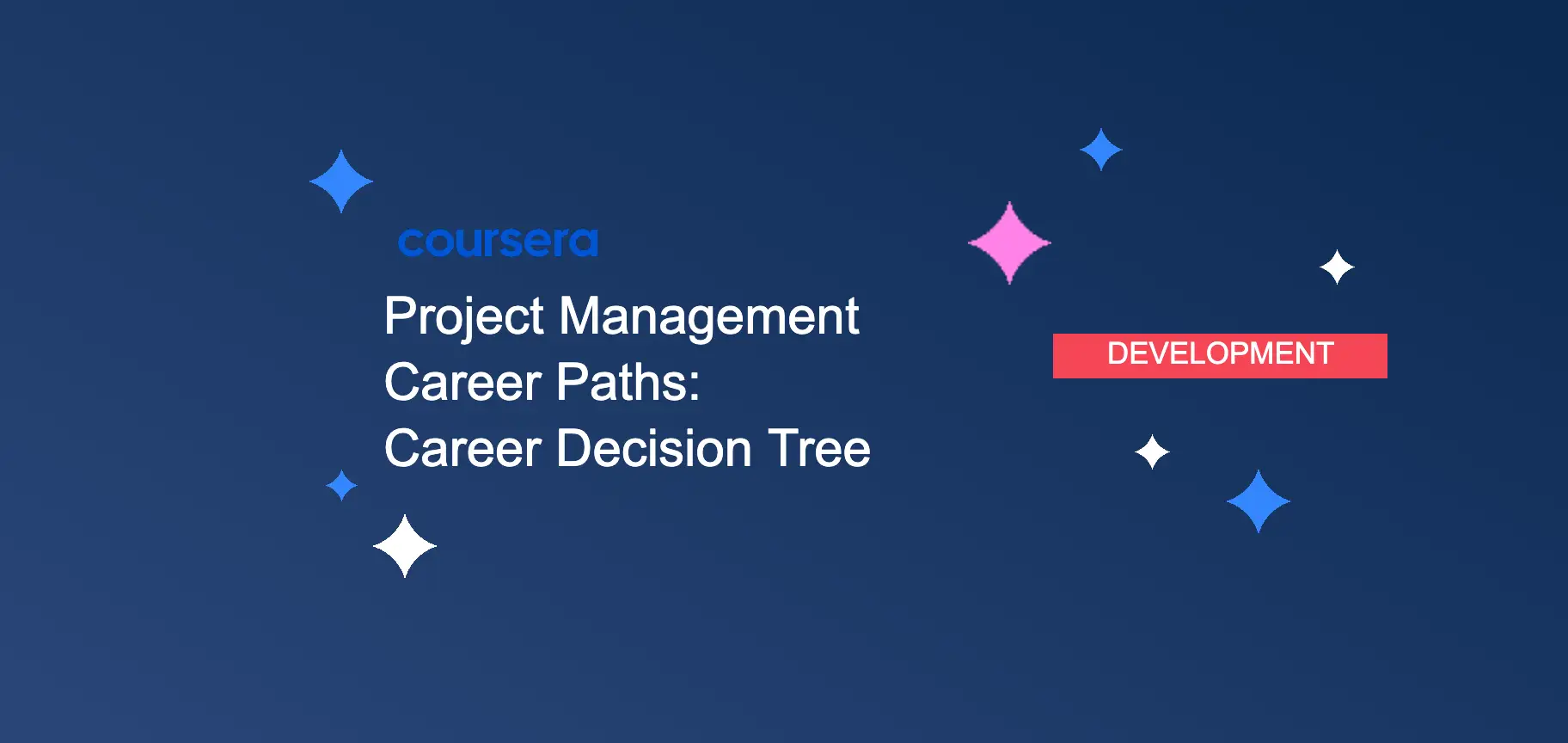 coursera

Project Management Career Paths: Career Decision Tree

DEVELOPMENT